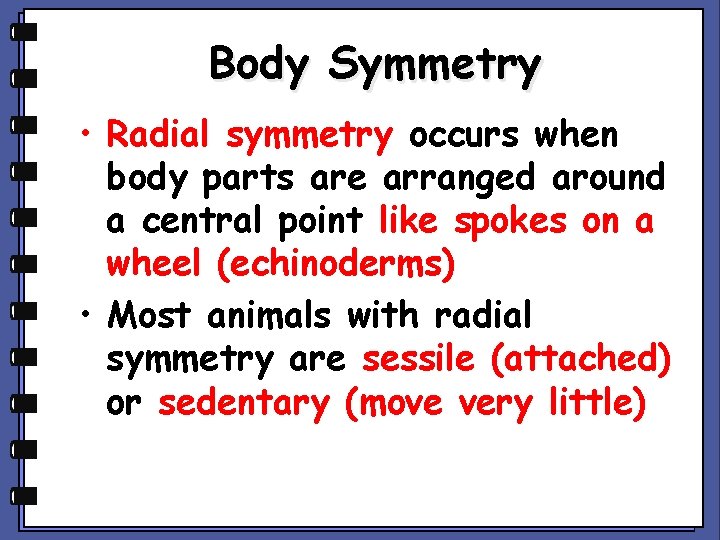 Body Symmetry

• Radial symmetry occurs when body parts are arranged around a central point like spokes on a wheel (echinoderms)

• Most animals with radial symmetry are sessile (attached) or sedentary (move very little)